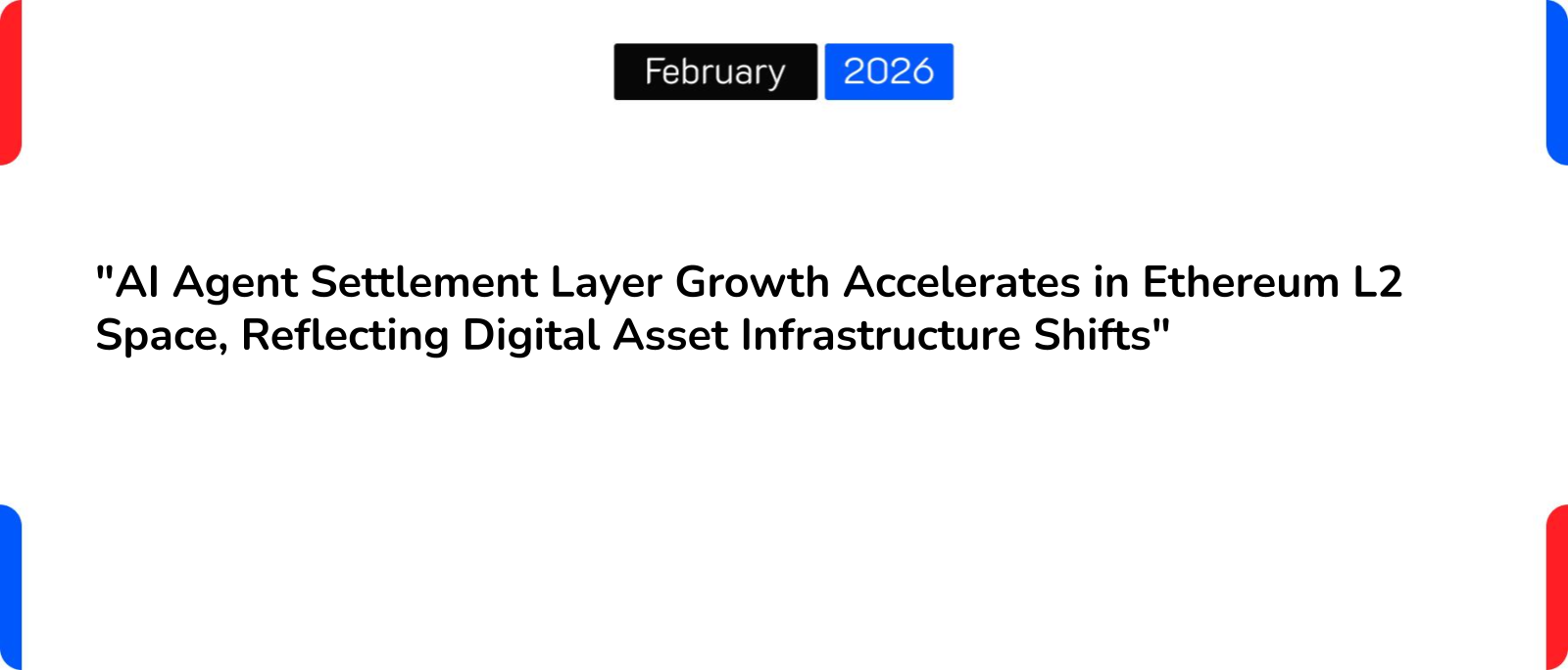 February 2026

"AI Agent Settlement Layer Growth Accelerates in Ethereum L2 Space, Reflecting Digital Asset Infrastructure Shifts"